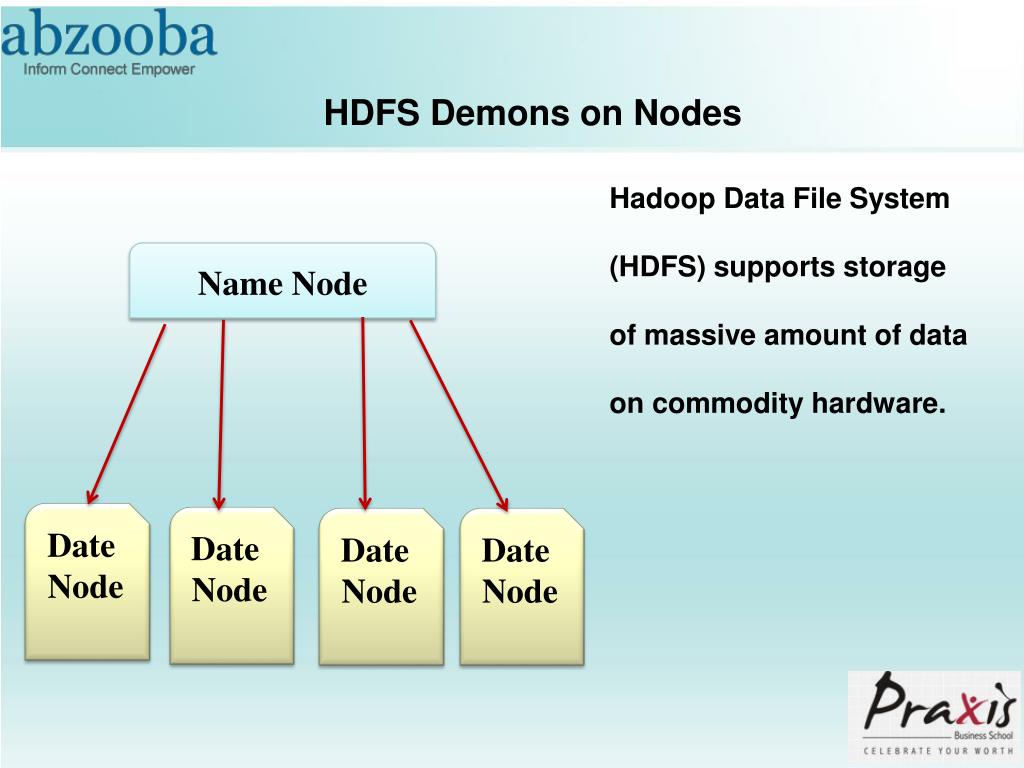 abzooba
Inform Connect Empower

HDFS Demons on Nodes

Name Node

Date Node

Date Node

Date Node

Date Node

Hadoop Data File System

(HDFS) supports storage

of massive amount of data

on commodity hardware.

Praxis
Business School
CELEBRATE YOUR WORTH